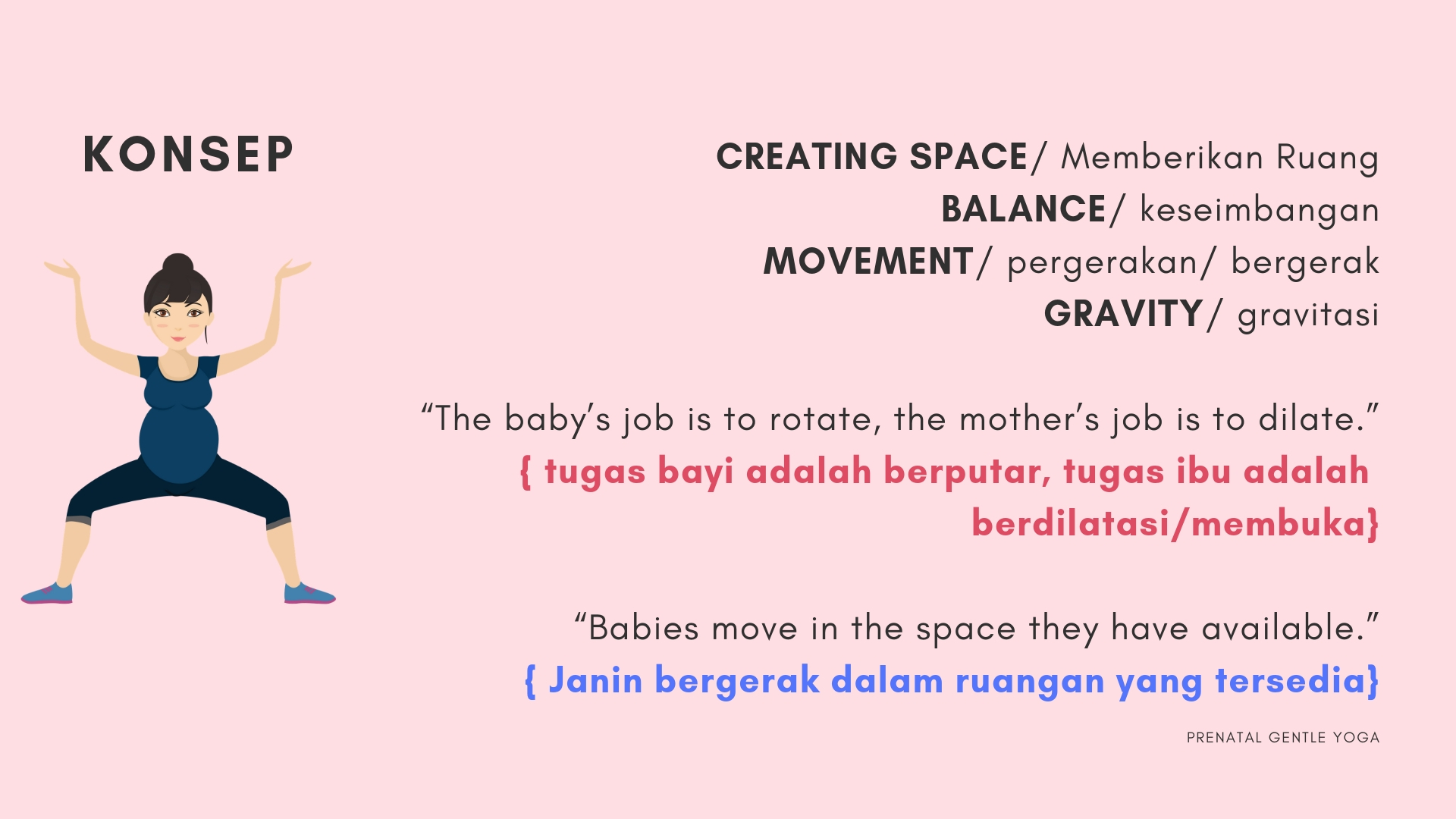 KONSEP

CREATING SPACE/ Memberikan Ruang
BALANCE/ keseimbangan
MOVEMENT/ pergerakan/ bergerak
GRAVITY/ gravitasi

“The baby’s job is to rotate, the mother’s job is to dilate.”
{ tugas bayi adalah berputar, tugas ibu adalah berdilatasi/membuka}

“Babies move in the space they have available.”
{ Janin bergerak dalam ruangan yang tersedia}

PRENATAL GENTLE YOGA